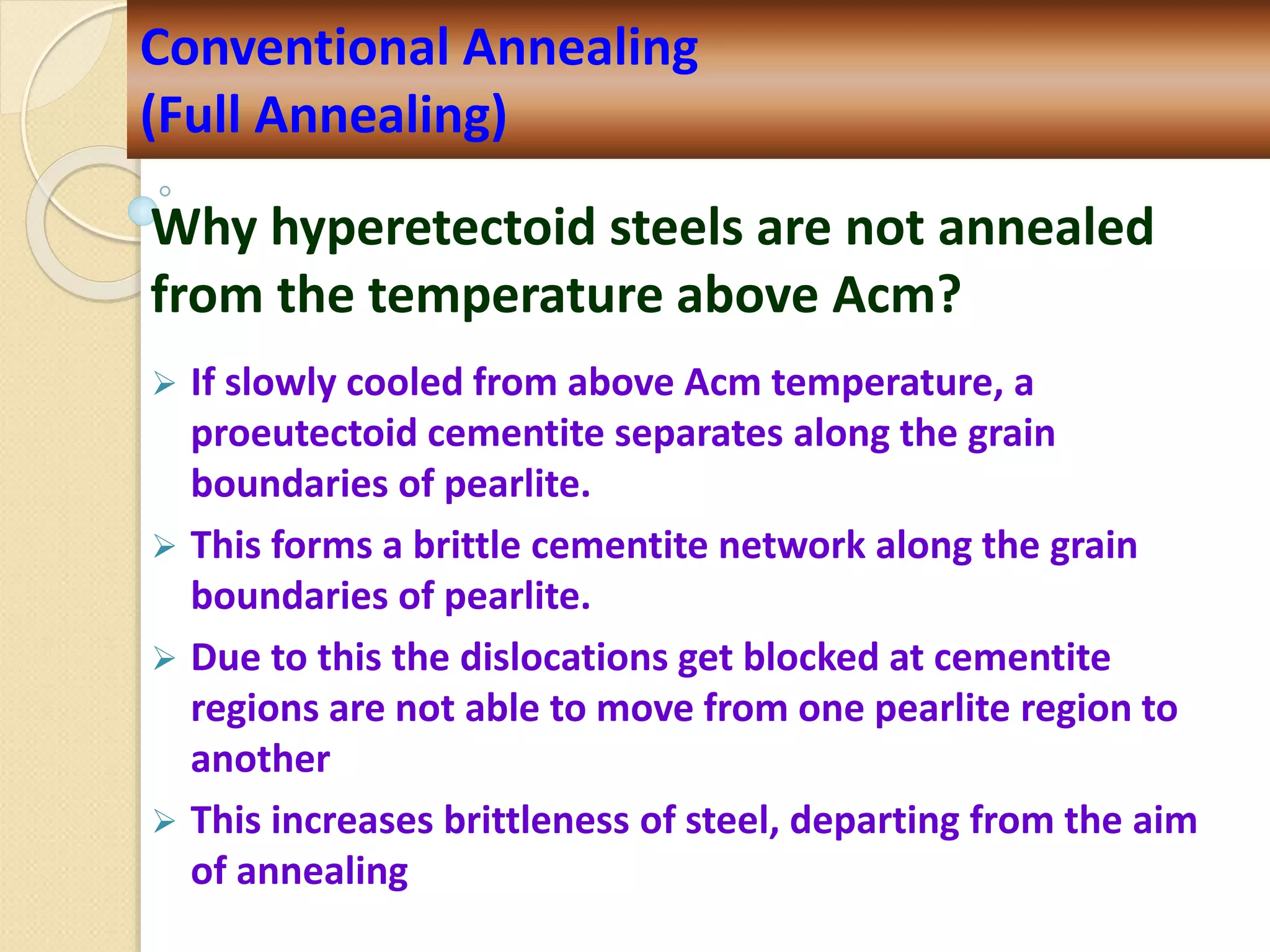 Conventional Annealing
(Full Annealing)

Why hyperetectoid steels are not annealed from the temperature above Acm?

➢ If slowly cooled from above Acm temperature, a proeutectoid cementite separates along the grain boundaries of pearlite.

➢ This forms a brittle cementite network along the grain boundaries of pearlite.

➢ Due to this the dislocations get blocked at cementite regions are not able to move from one pearlite region to another

➢ This increases brittleness of steel, departing from the aim of annealing